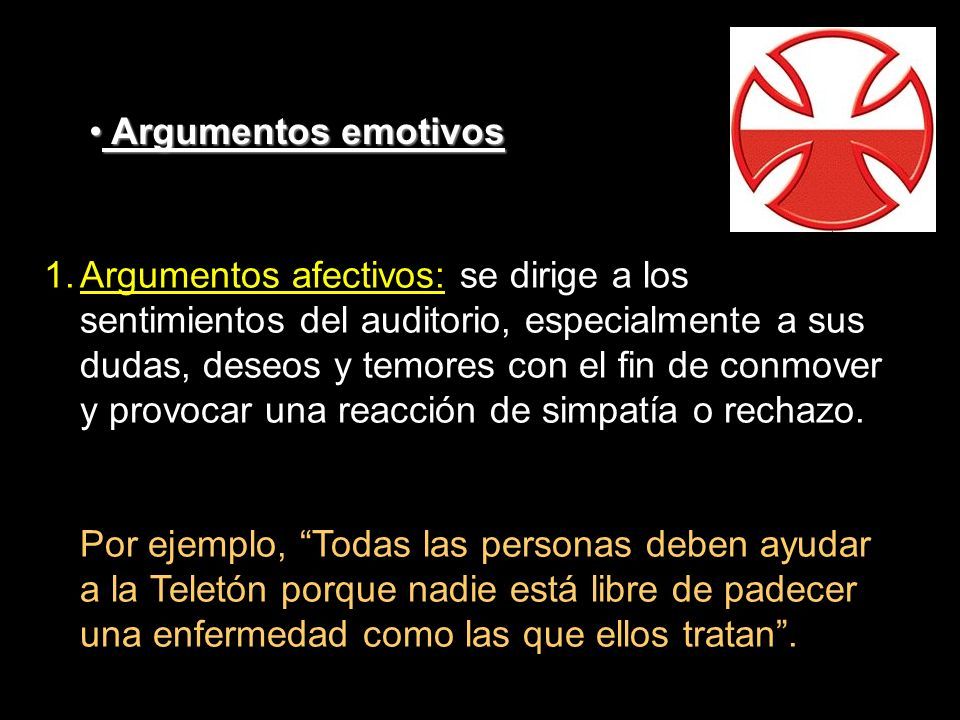 • Argumentos emotivos

1. Argumentos afectivos: se dirige a los sentimientos del auditorio, especialmente a sus dudas, deseos y temores con el fin de conmover y provocar una reacción de simpatía o rechazo.

Por ejemplo, “Todas las personas deben ayudar a la Teletón porque nadie está libre de padecer una enfermedad como las que ellos tratan”.